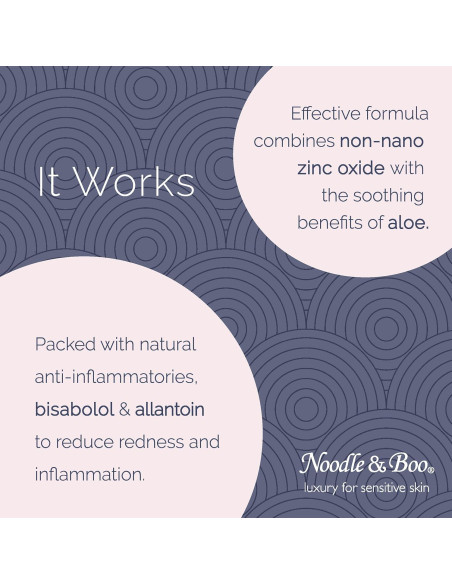 It Works

Effective formula combines non-nano zinc oxide with the soothing benefits of aloe.

Packed with natural anti-inflammatories, bisabolol & allantoin to reduce redness and inflammation.

Noodle & Boo®
luxury for sensitive skin